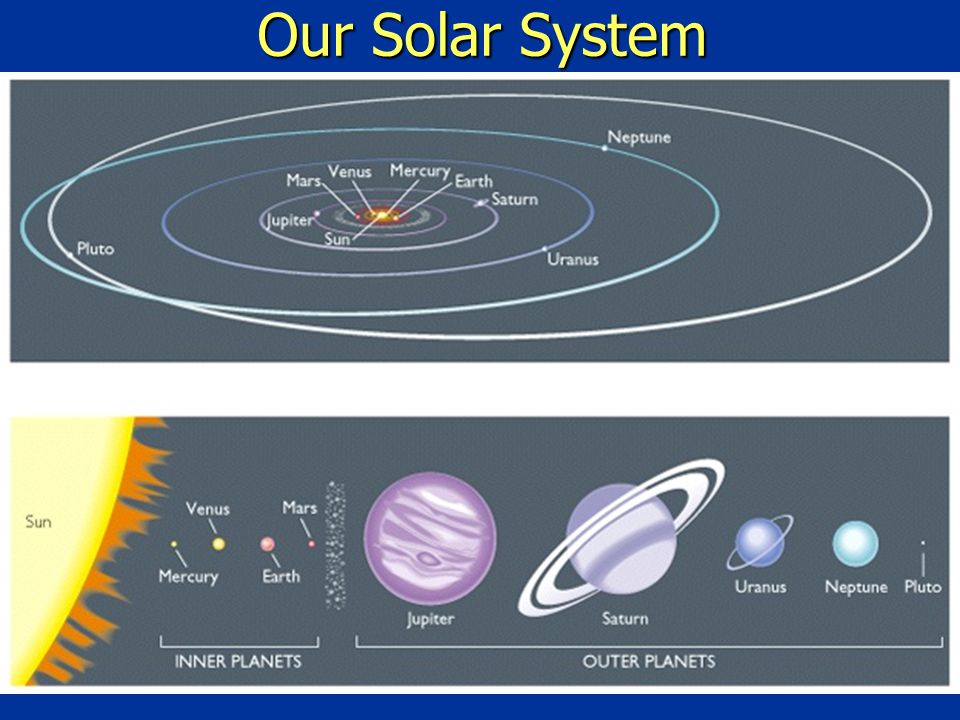 Our Solar System

Neptune
Mars
Venus
Mercury
Earth
Saturn
Jupiter
Sun
Pluto
Uranus

Sun
Venus
Mars
Mercury
Earth
Jupiter
Saturn
Uranus
Neptune
Pluto
INNER PLANETS
OUTER PLANETS